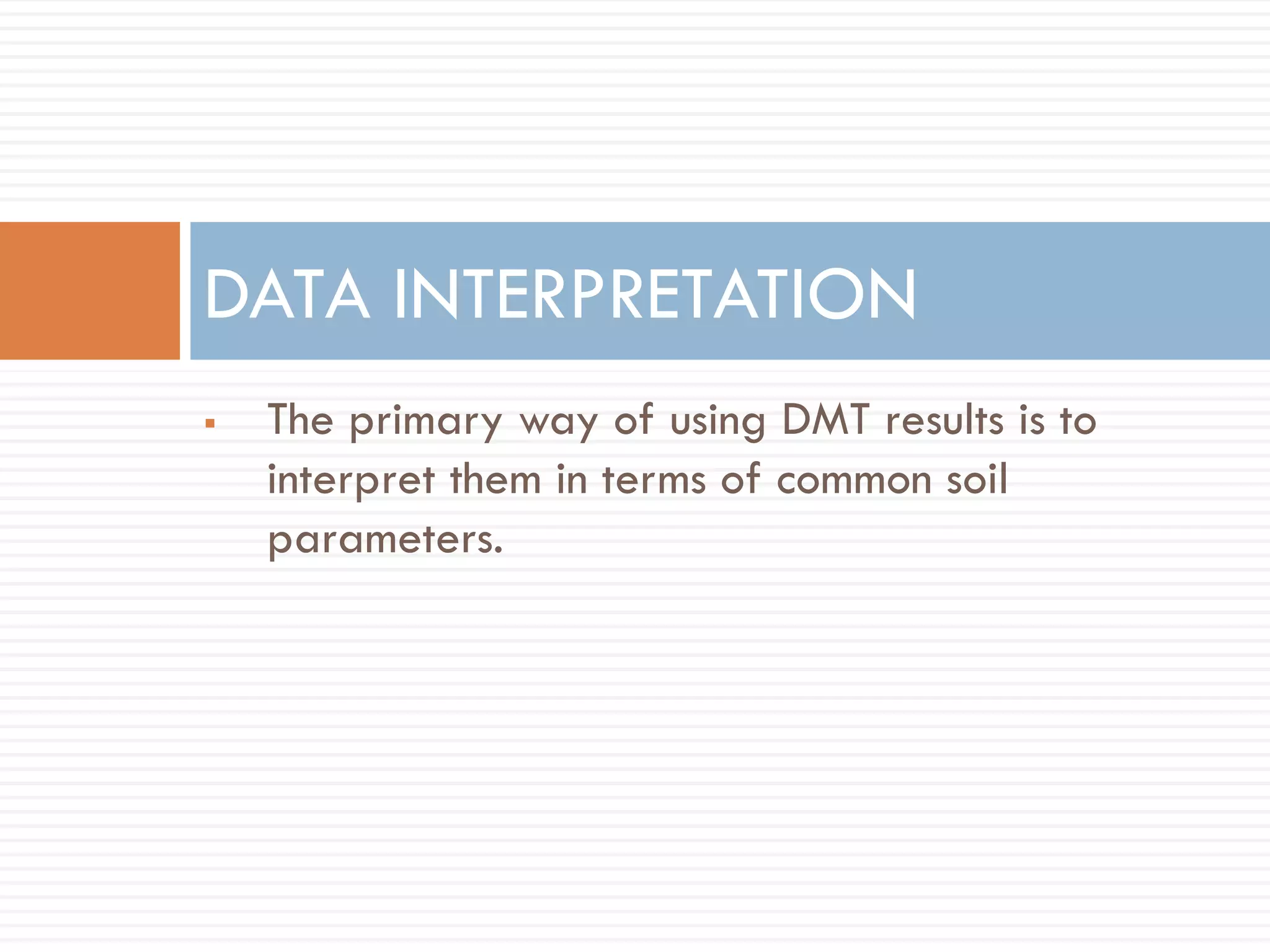 DATA INTERPRETATION

▪ The primary way of using DMT results is to interpret them in terms of common soil parameters.